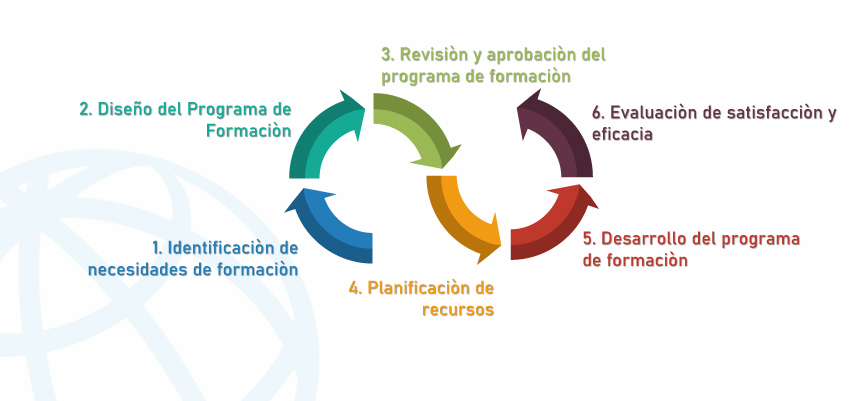 1. Identificaciòn de necesidades de formaciòn

2. Diseño del Programa de Formaciòn

3. Revisiòn y aprobaciòn del programa de formaciòn

4. Planificaciòn de recursos

5. Desarrollo del programa de formaciòn

6. Evaluaciòn de satisfacciòn y eficacia